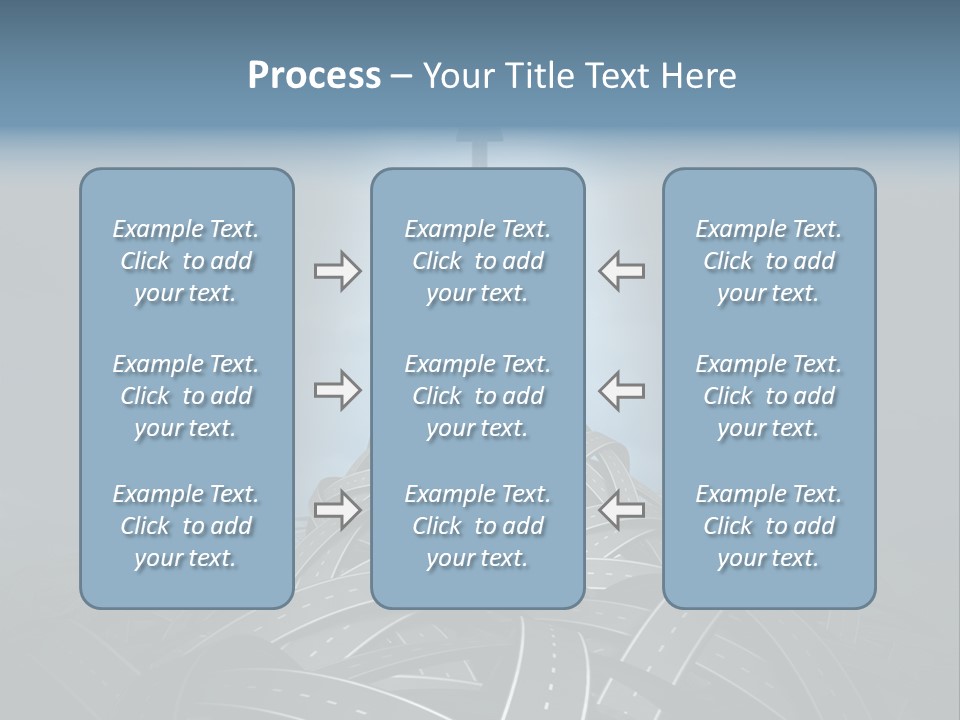 Process – Your Title Text Here

Example Text. Click to add your text.

Example Text. Click to add your text.

Example Text. Click to add your text.

Example Text. Click to add your text.

Example Text. Click to add your text.

Example Text. Click to add your text.

Example Text. Click to add your text.

Example Text. Click to add your text.

Example Text. Click to add your text.